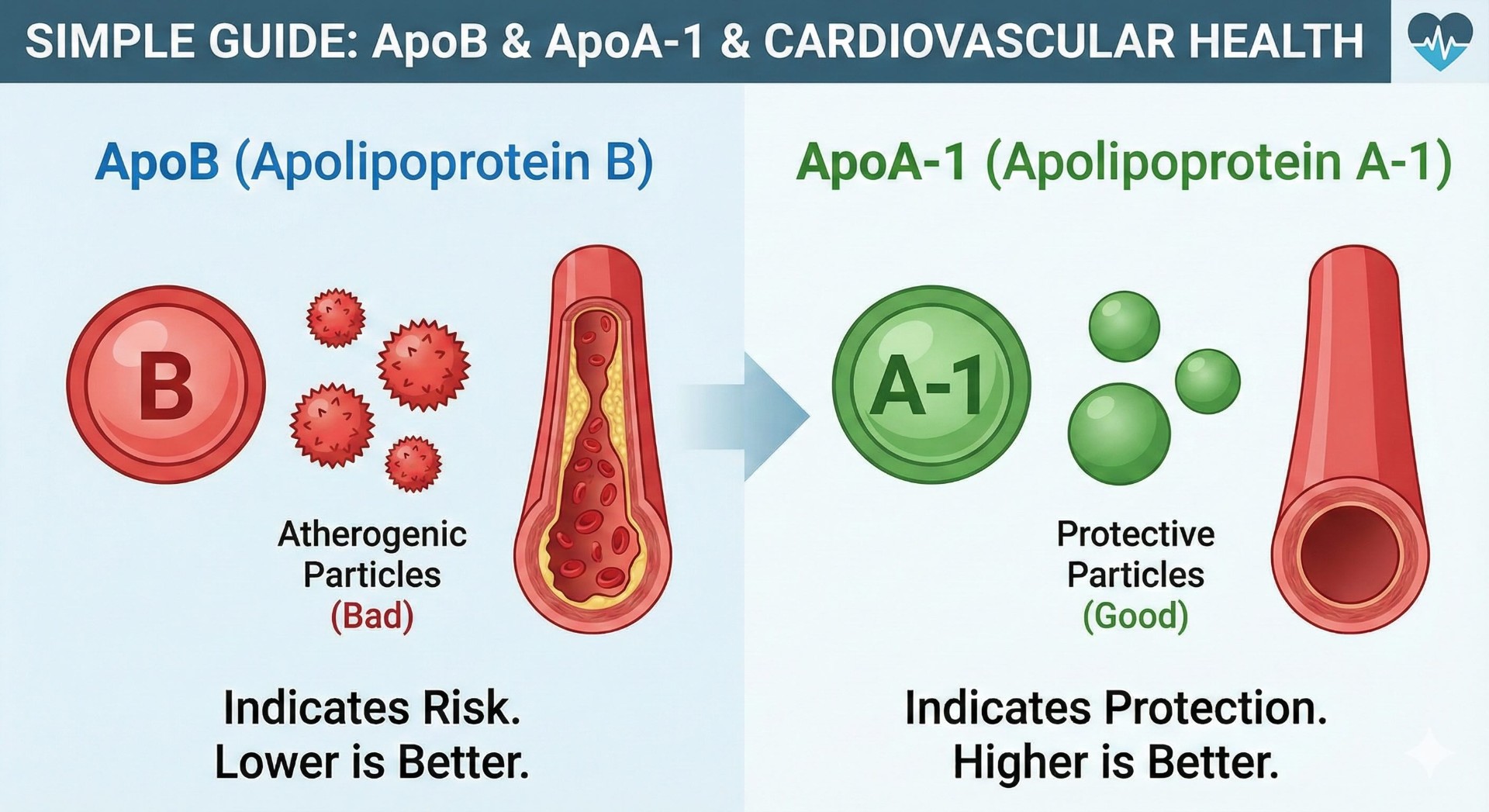 SIMPLE GUIDE: ApoB & ApoA-1 & CARDIOVASCULAR HEALTH

ApoB (Apolipoprotein B)

B

Atherogenic Particles (Bad)

Indicates Risk. Lower is Better.

ApoA-1 (Apolipoprotein A-1)

A-1

Protective Particles (Good)

Indicates Protection. Higher is Better.